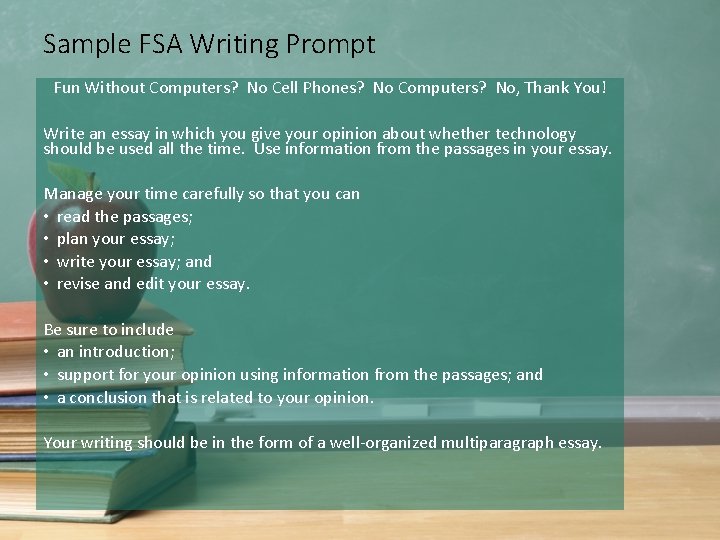 Sample FSA Writing Prompt

Fun Without Computers? No Cell Phones? No Computers? No, Thank You!

Write an essay in which you give your opinion about whether technology should be used all the time. Use information from the passages in your essay.

Manage your time carefully so that you can
• read the passages;
• plan your essay;
• write your essay; and
• revise and edit your essay.

Be sure to include
• an introduction;
• support for your opinion using information from the passages; and
• a conclusion that is related to your opinion.

Your writing should be in the form of a well-organized multiparagraph essay.